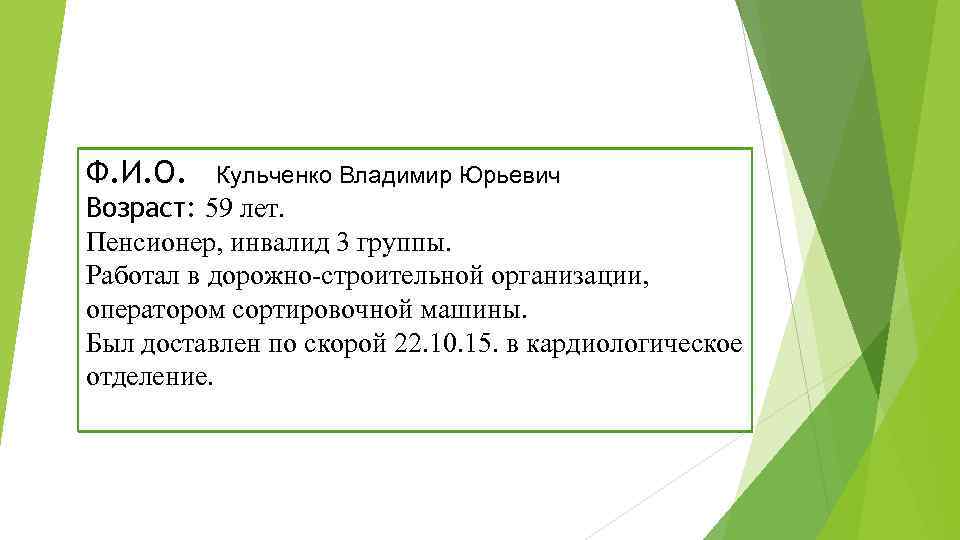 Ф.И.О. Кульченко Владимир Юрьевич
Возраст: 59 лет.
Пенсионер, инвалид 3 группы.
Работал в дорожно-строительной организации, оператором сортировочной машины.
Был доставлен по скорой 22.10.15. в кардиологическое отделение.